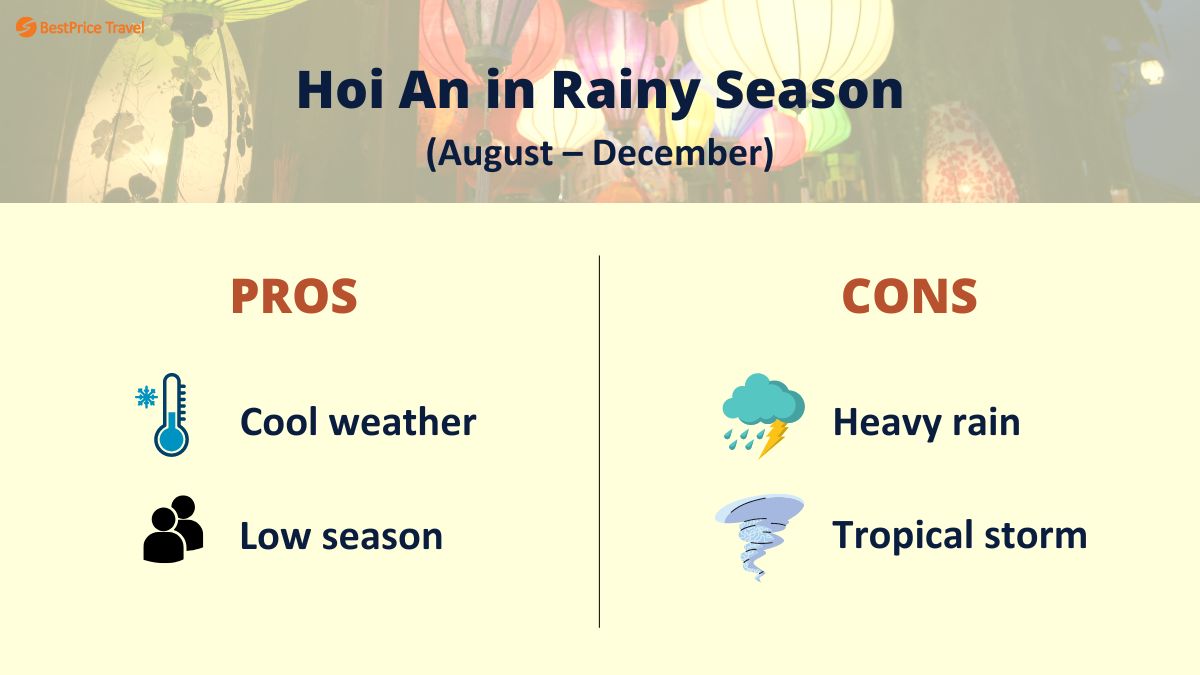 BestPrice Travel

Hoi An in Rainy Season
(August – December)

PROS

Cool weather

Low season

CONS

Heavy rain

Tropical storm